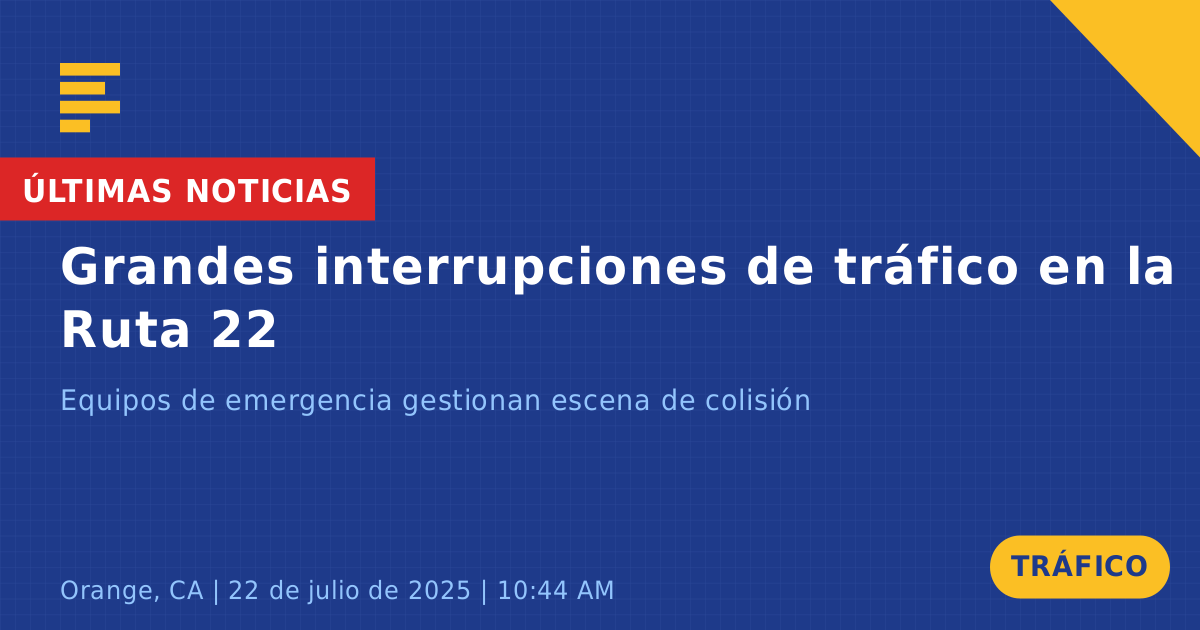 ÚLTIMAS NOTICIAS

Grandes interrupciones de tráfico en la Ruta 22

Equipos de emergencia gestionan escena de colisión

Orange, CA | 22 de julio de 2025 | 10:44 AM

TRÁFICO